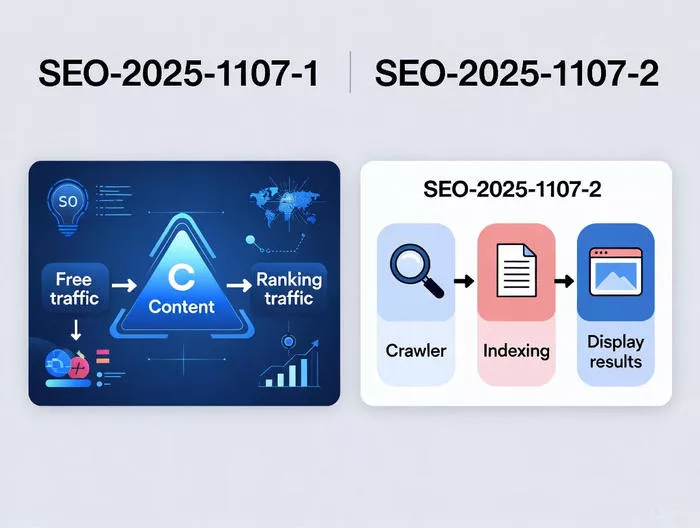 SEO-2025-1107-1

SEO-2025-1107-2

SO

Free traffic

C

Content

Ranking traffic

SEO-2025-1107-2

Crawler

Indexing

Display results